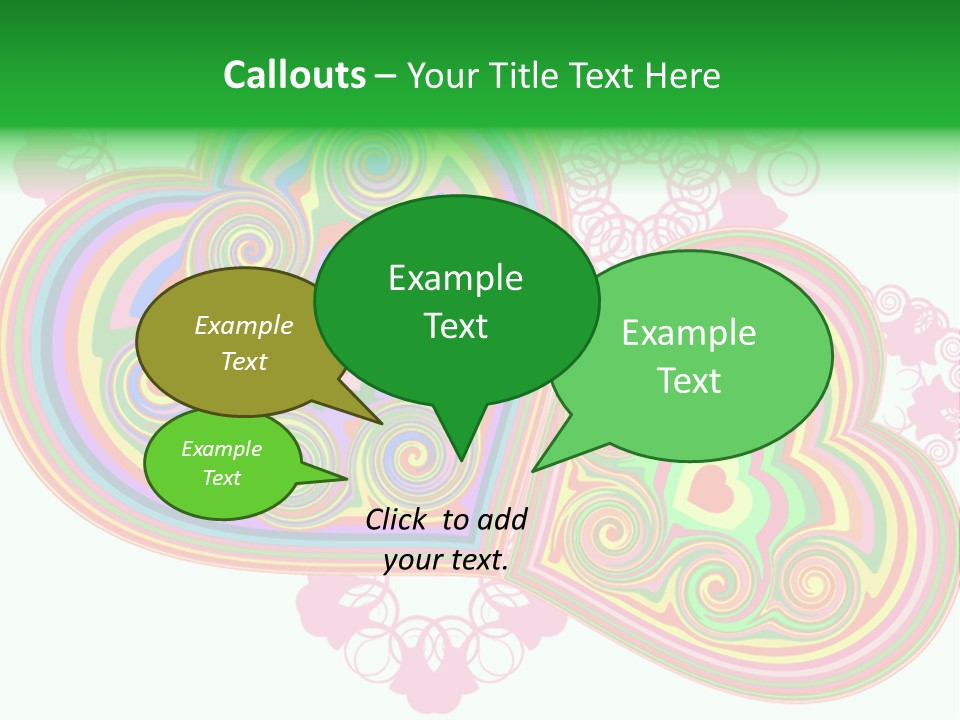 Callouts – Your Title Text Here

Example Text

Example Text

Example Text

Example Text

Click to add your text.